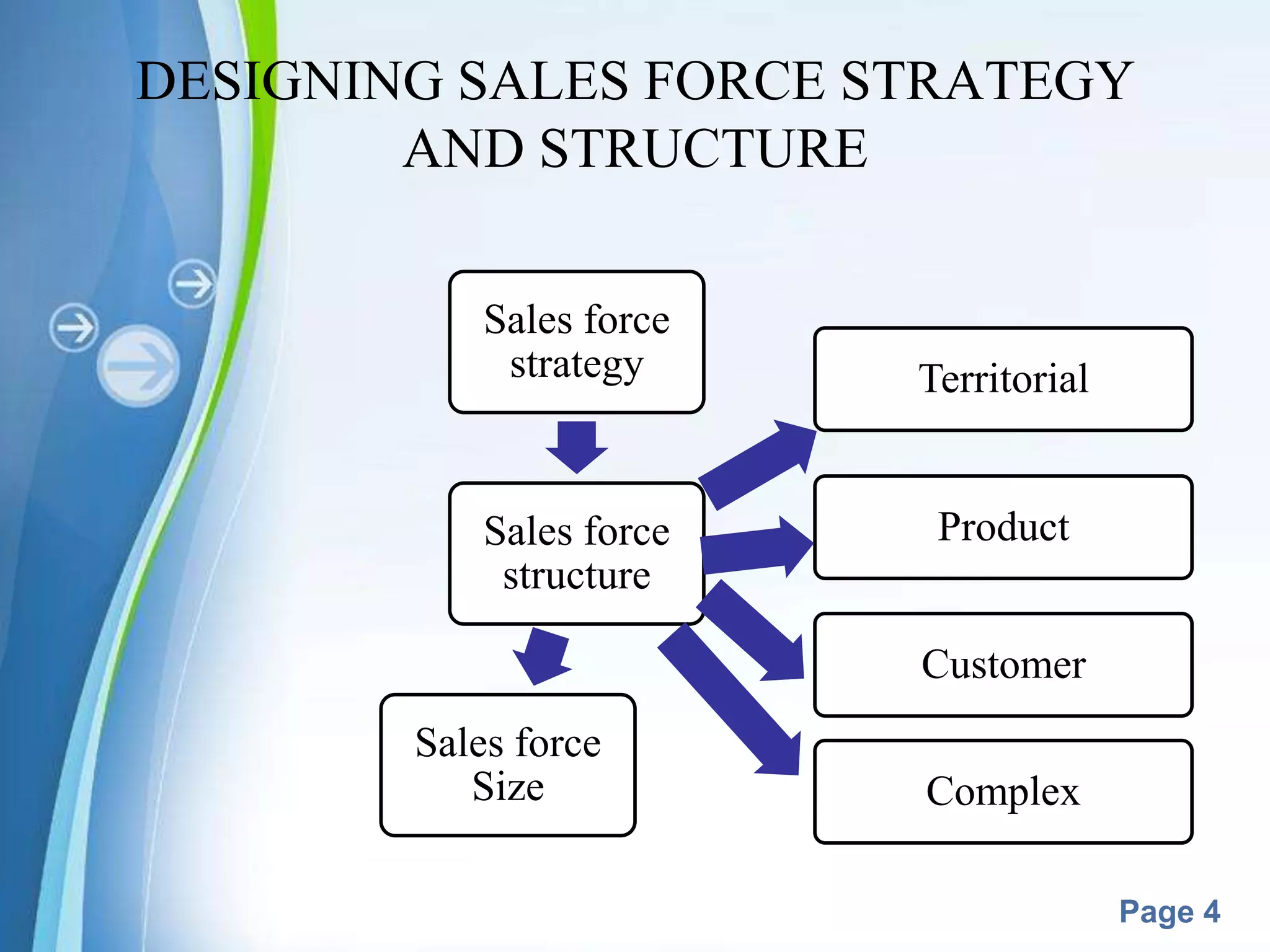 DESIGNING SALES FORCE STRATEGY AND STRUCTURE

Sales force strategy

Sales force structure

Sales force Size

Territorial

Product

Customer

Complex

Page 4